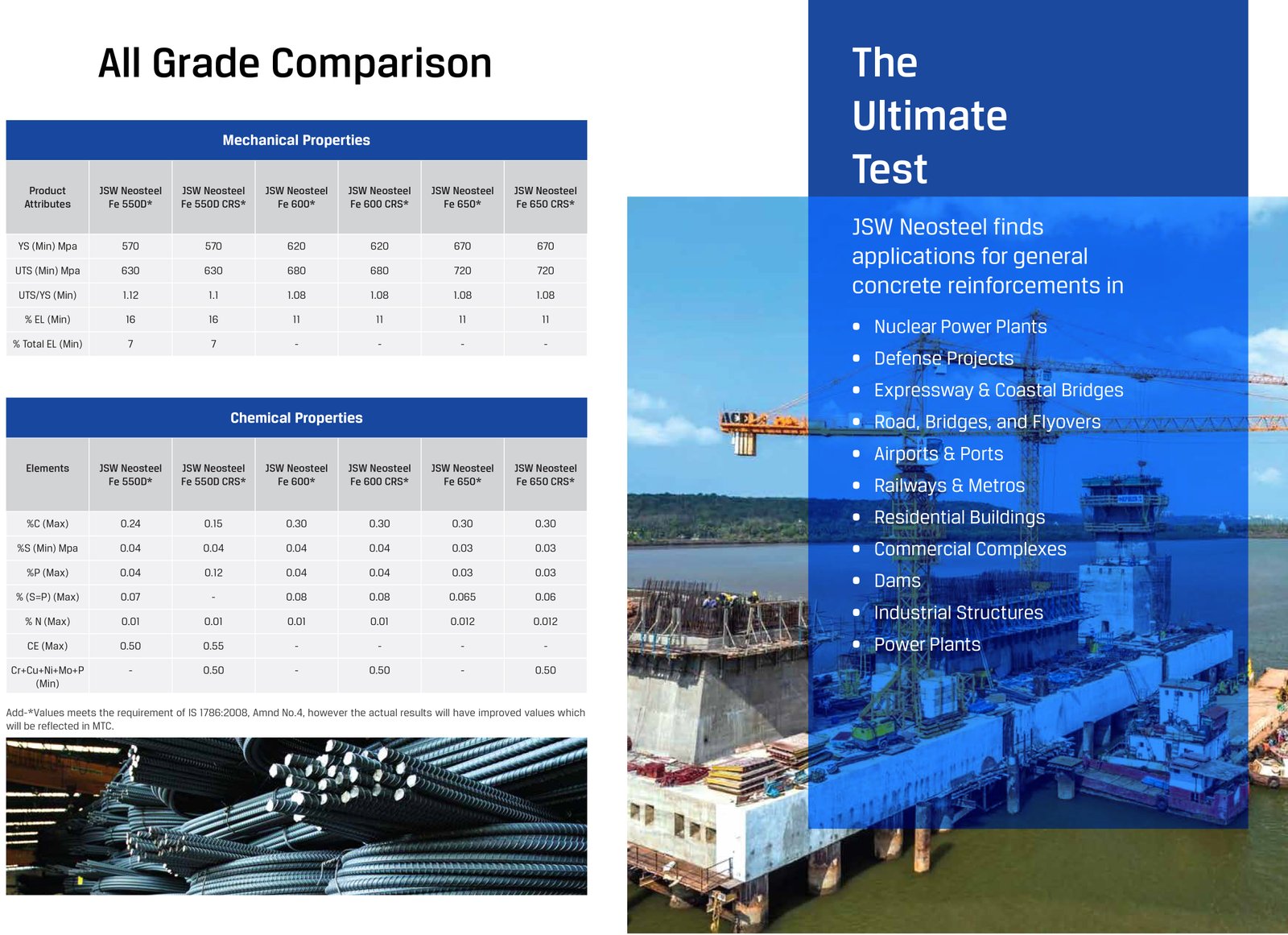 All Grade Comparison

Mechanical Properties

| Product Attributes | JSW Neosteel Fe 550D* | JSW Neosteel Fe 550D CRS* | JSW Neosteel Fe 600* | JSW Neosteel Fe 600 CRS* | JSW Neosteel Fe 650* | JSW Neosteel Fe 650 CRS* |
|---|---|---|---|---|---|---|
| YS (Min) Mpa | 570 | 570 | 620 | 620 | 670 | 670 |
| UTS (Min) Mpa | 630 | 630 | 680 | 680 | 720 | 720 |
| UTS/YS (Min) | 1.12 | 1.1 | 1.08 | 1.08 | 1.08 | 1.08 |
| % EL (Min) | 16 | 16 | 11 | 11 | 11 | 11 |
| % Total EL (Min) | 7 | 7 | - | - | - | - |

Chemical Properties

| Elements | JSW Neosteel Fe 550D* | JSW Neosteel Fe 550D CRS* | JSW Neosteel Fe 600* | JSW Neosteel Fe 600 CRS* | JSW Neosteel Fe 650* | JSW Neosteel Fe 650 CRS* |
|---|---|---|---|---|---|---|
| %C (Max) | 0.24 | 0.15 | 0.30 | 0.30 | 0.30 | 0.30 |
| %S (Min) Mpa | 0.04 | 0.04 | 0.04 | 0.04 | 0.03 | 0.03 |
| %P (Max) | 0.04 | 0.12 | 0.04 | 0.04 | 0.03 | 0.03 |
| % (S=P) (Max) | 0.07 | - | 0.08 | 0.08 | 0.065 | 0.06 |
| % N (Max) | 0.01 | 0.01 | 0.01 | 0.01 | 0.012 | 0.012 |
| CE (Max) | 0.50 | 0.55 | - | - | - | - |
| Cr+Cu+Ni+Mo+P (Min) | - | 0.50 | - | 0.50 | - | 0.50 |

Add-*Values meets the requirement of IS 1786:2008, Amnd No.4, however the actual results will have improved values which will be reflected in MTC.

The Ultimate Test

JSW Neosteel finds applications for general concrete reinforcements in

• Nuclear Power Plants
• Defense Projects
• Expressway & Coastal Bridges
• Road, Bridges, and Flyovers
• Airports & Ports
• Railways & Metros
• Residential Buildings
• Commercial Complexes
• Dams
• Industrial Structures
• Power Plants

ACE